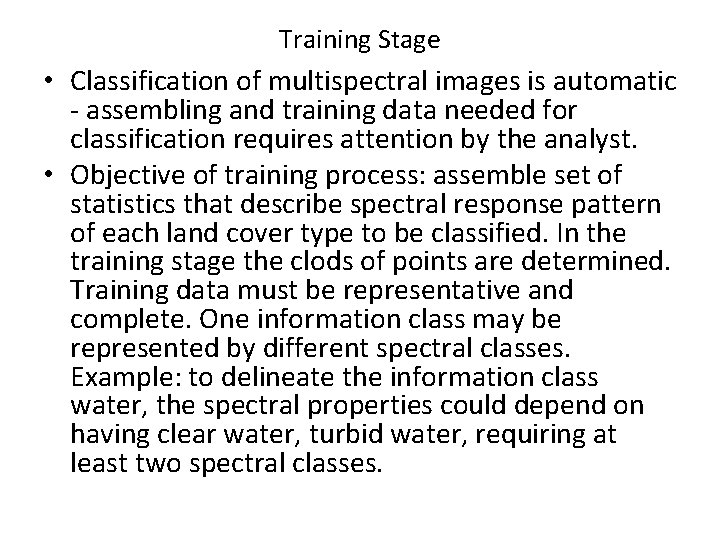 Training Stage

• Classification of multispectral images is automatic - assembling and training data needed for classification requires attention by the analyst.

• Objective of training process: assemble set of statistics that describe spectral response pattern of each land cover type to be classified. In the training stage the clods of points are determined. Training data must be representative and complete. One information class may be represented by different spectral classes. Example: to delineate the information class water, the spectral properties could depend on having clear water, turbid water, requiring at least two spectral classes.